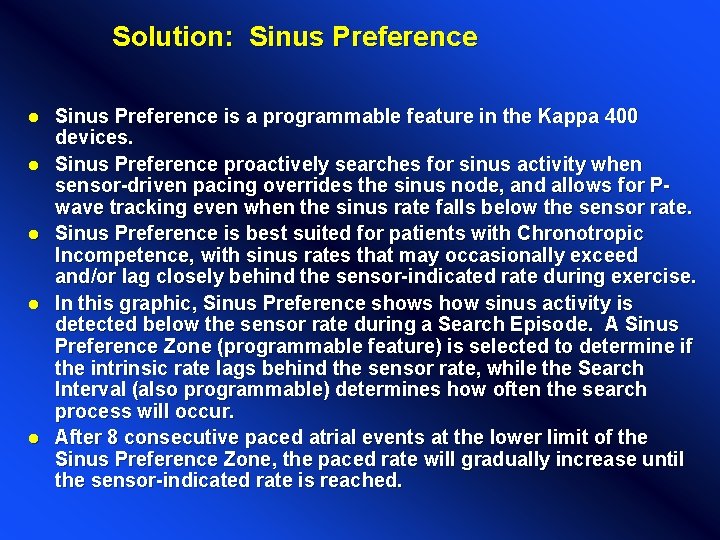 Solution: Sinus Preference

- Sinus Preference is a programmable feature in the Kappa 400 devices.
- Sinus Preference proactively searches for sinus activity when sensor-driven pacing overrides the sinus node, and allows for P-wave tracking even when the sinus rate falls below the sensor rate.
- Sinus Preference is best suited for patients with Chronotropic Incompetence, with sinus rates that may occasionally exceed and/or lag closely behind the sensor-indicated rate during exercise.
- In this graphic, Sinus Preference shows how sinus activity is detected below the sensor rate during a Search Episode. A Sinus Preference Zone (programmable feature) is selected to determine if the intrinsic rate lags behind the sensor rate, while the Search Interval (also programmable) determines how often the search process will occur.
- After 8 consecutive paced atrial events at the lower limit of the Sinus Preference Zone, the paced rate will gradually increase until the sensor-indicated rate is reached.